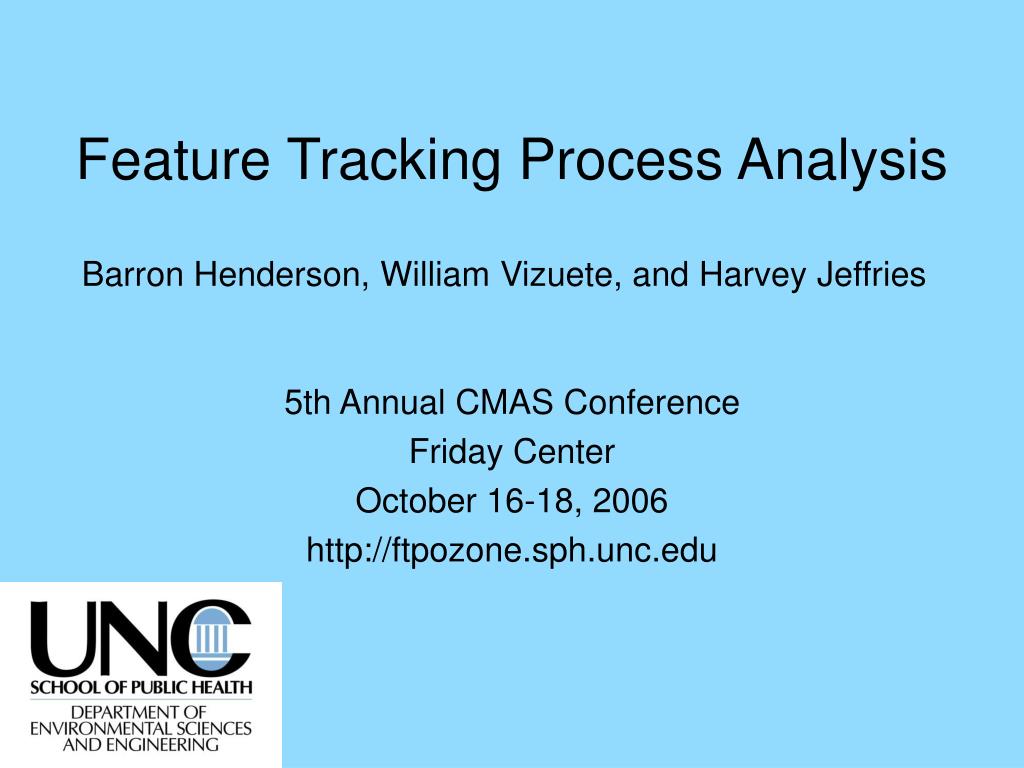 Feature Tracking Process Analysis

Barron Henderson, William Vizuete, and Harvey Jeffries

5th Annual CMAS Conference
Friday Center
October 16-18, 2006
http://ftpozone.sph.unc.edu

UNC
SCHOOL OF PUBLIC HEALTH
DEPARTMENT OF ENVIRONMENTAL SCIENCES AND ENGINEERING